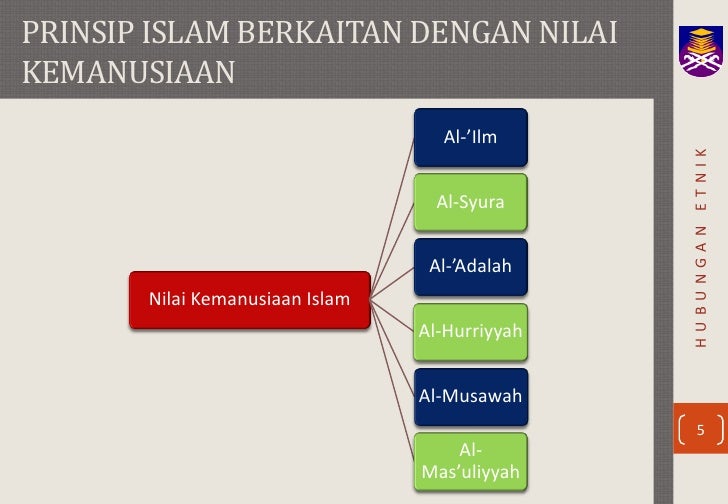 PRINSIP ISLAM BERKAITAN DENGAN NILAI KEMANUSIAAN

Nilai Kemanusiaan Islam

Al-'Ilm

Al-Syura

Al-'Adalah

Al-Hurriyyah

Al-Musawah

Al-Mas'uliyyah

HUBUNGAN ETNIK

5